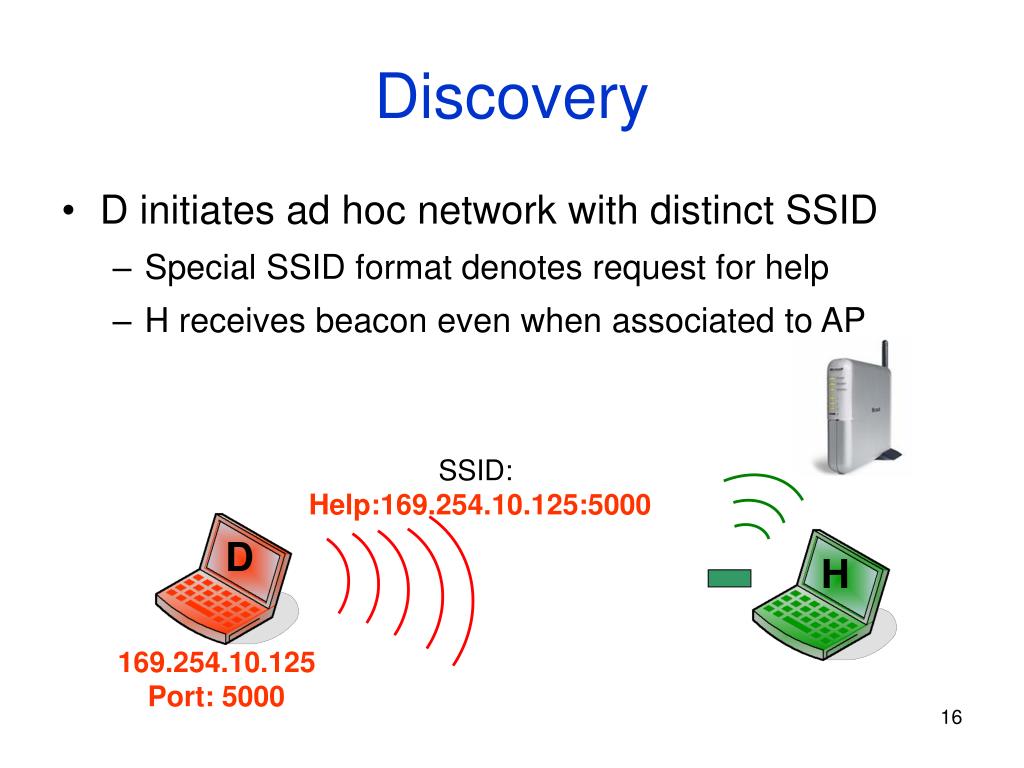 Discovery

• D initiates ad hoc network with distinct SSID
– Special SSID format denotes request for help
– H receives beacon even when associated to AP

SSID:
Help:169.254.10.125:5000

D

H

169.254.10.125
Port: 5000

16